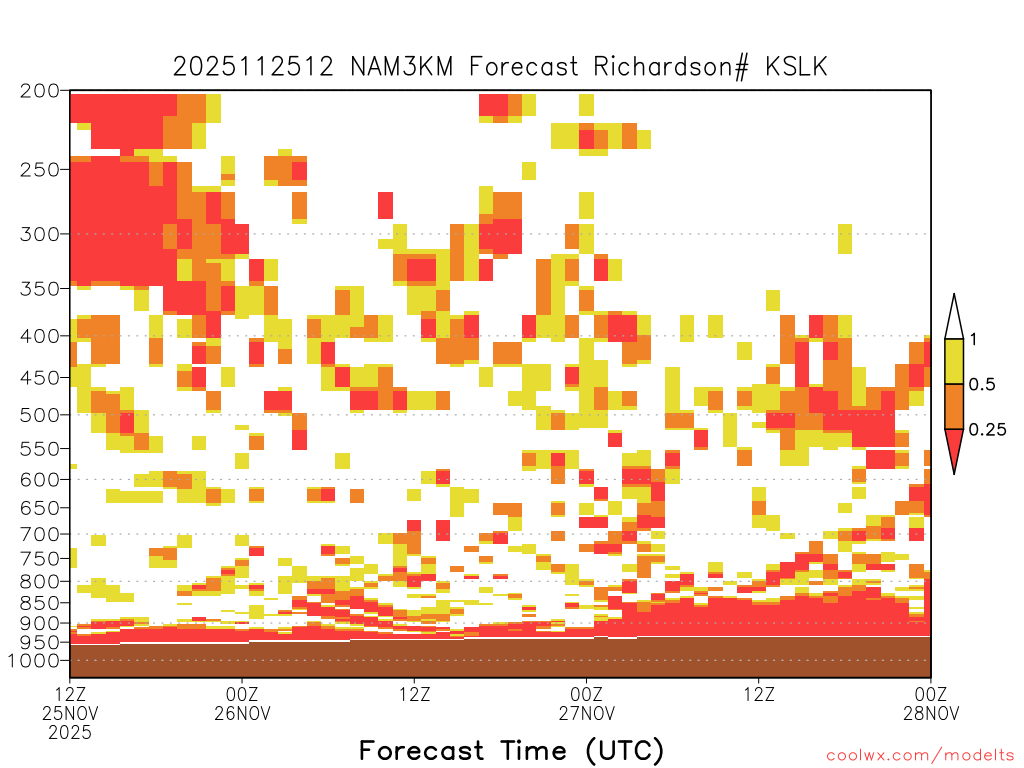 2025112512 NAM3KM Forecast Richardson# KSLK

200
250
300
350
400
450
500
550
600
650
700
750
800
850
900
950
1000

1
0.5
0.25

12Z
25NOV
2025
00Z
26NOV
12Z
00Z
27NOV
12Z
00Z
28NOV

Forecast Time (UTC)

coolwx.com/modelts